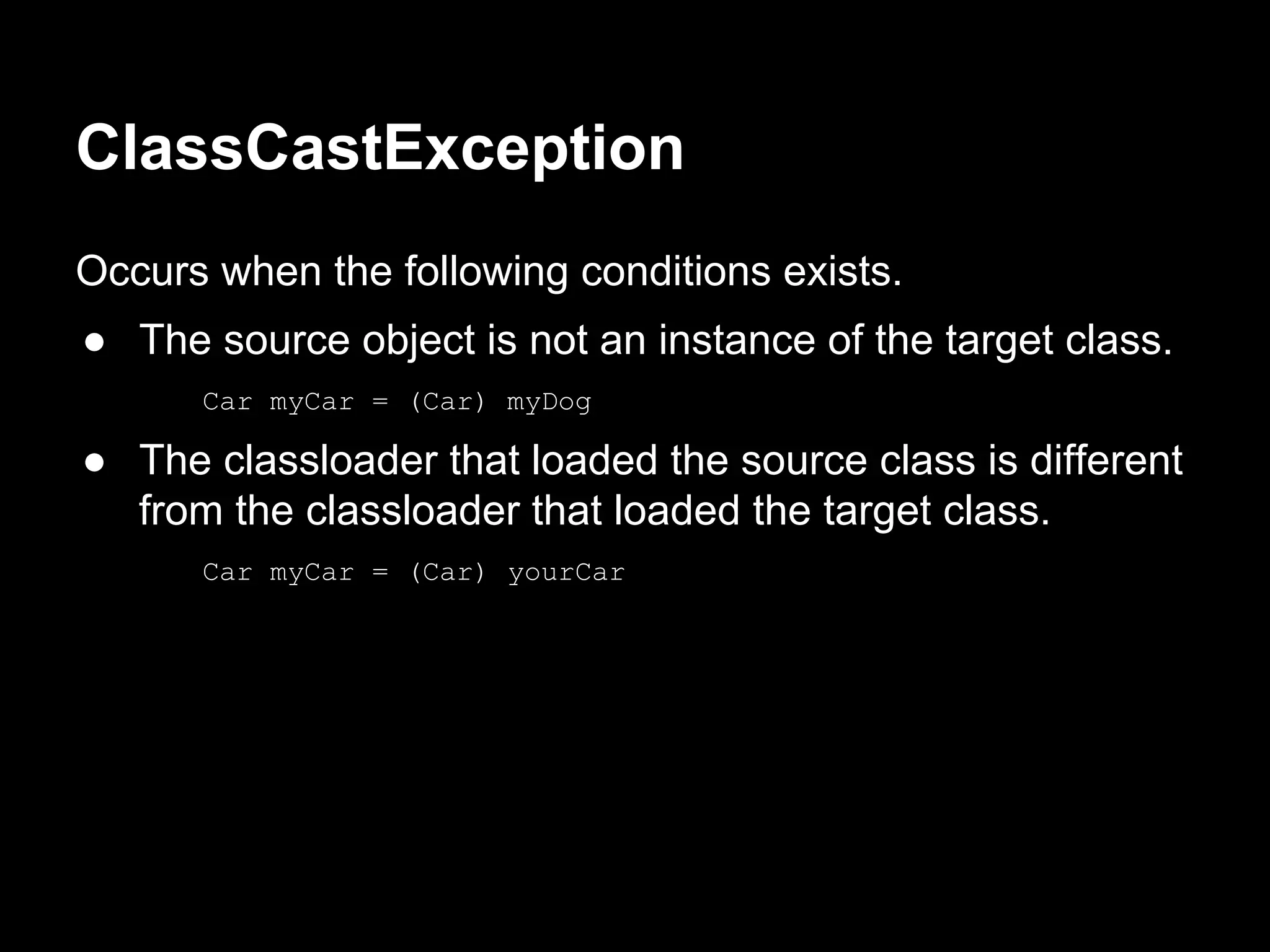 ClassCastException

Occurs when the following conditions exists.

● The source object is not an instance of the target class.

Car myCar = (Car) myDog

● The classloader that loaded the source class is different from the classloader that loaded the target class.

Car myCar = (Car) yourCar